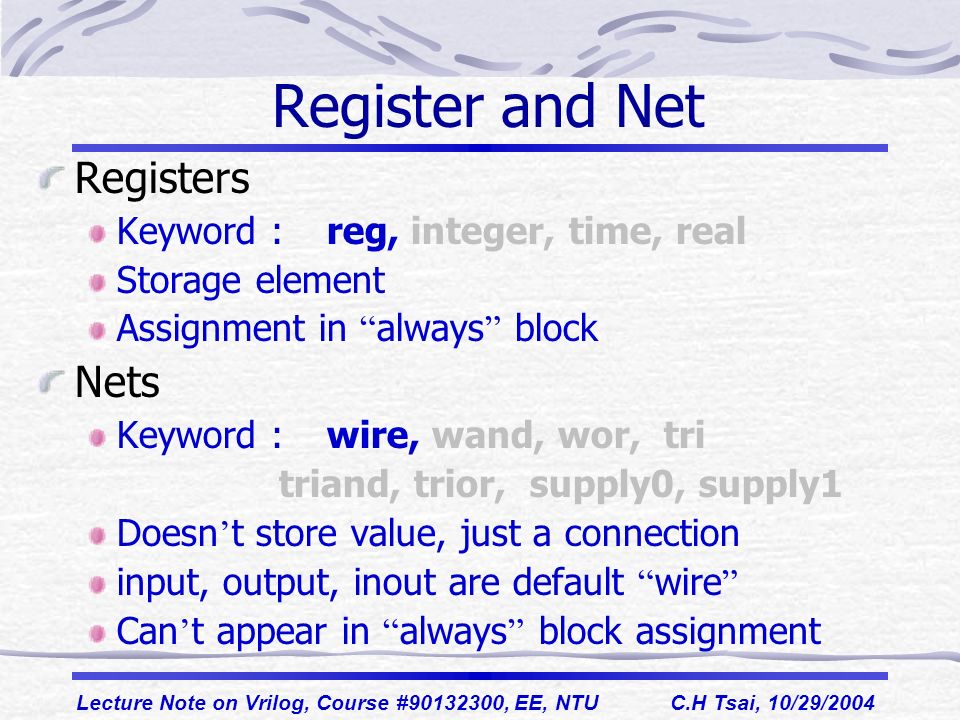 Register and Net

Registers

Keyword : reg, integer, time, real

Storage element

Assignment in “always” block

Nets

Keyword : wire, wand, wor, tri triand, trior, supply0, supply1

Doesn’t store value, just a connection

input, output, inout are default “wire”

Can’t appear in “always” block assignment

Lecture Note on Vrilog, Course #90132300, EE, NTU C.H Tsai, 10/29/2004